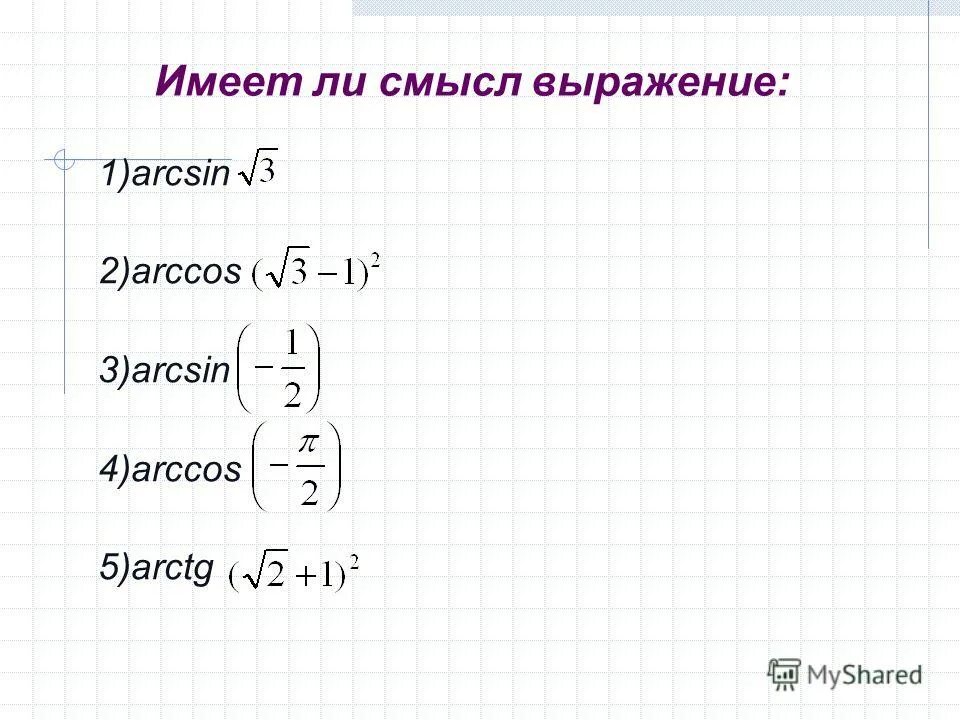 Имеет ли смысл выражение:

1)arcsin $\sqrt{3}$

2)arccos $(\sqrt{3}-1)^2$

3)arcsin $\left(-\frac{1}{2}\right)$

4)arccos $\left(-\frac{\pi}{2}\right)$

5)arctg $(\sqrt{2}+1)^2$

MyShared